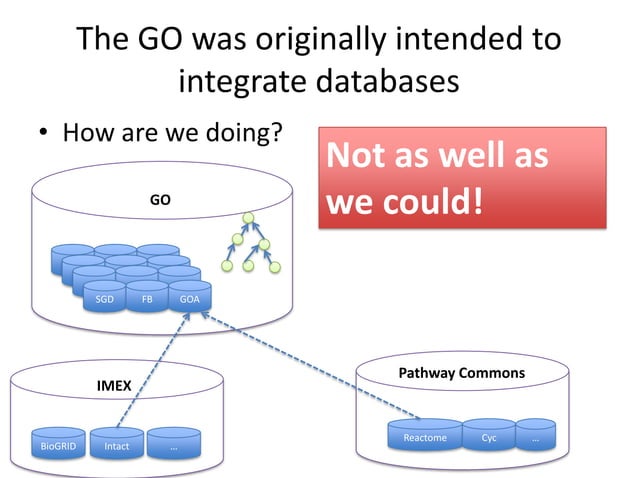 The GO was originally intended to integrate databases

• How are we doing?

Not as well as we could!

GO

SGD FB GOA

IMEX

BioGRID Intact ...

Pathway Commons

Reactome Cyc ...